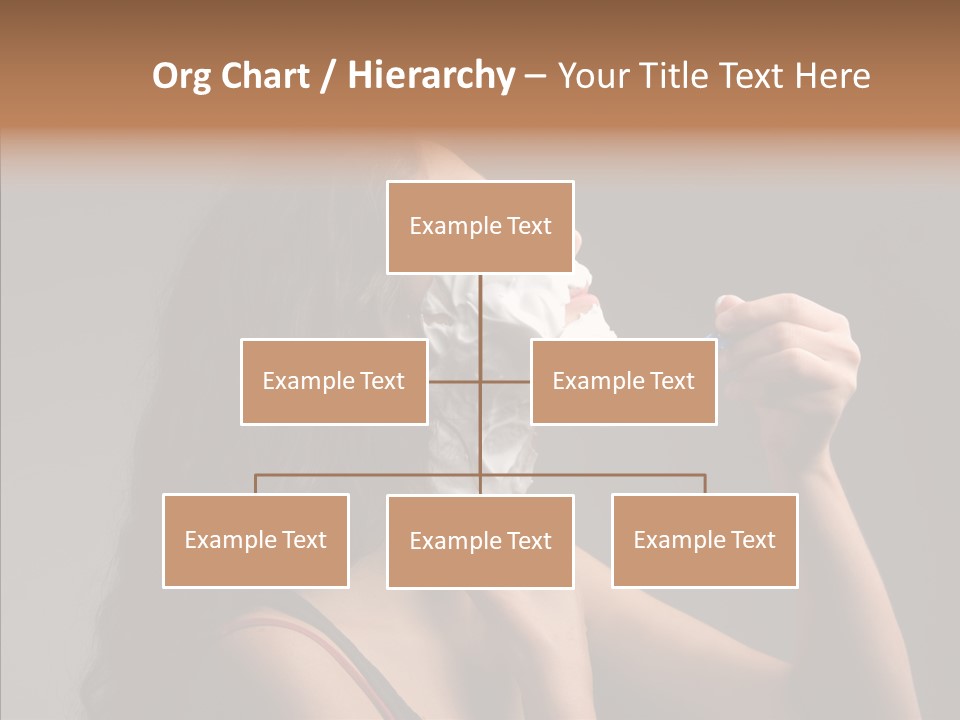 Org Chart / Hierarchy – Your Title Text Here

Example Text

Example Text

Example Text

Example Text

Example Text

Example Text